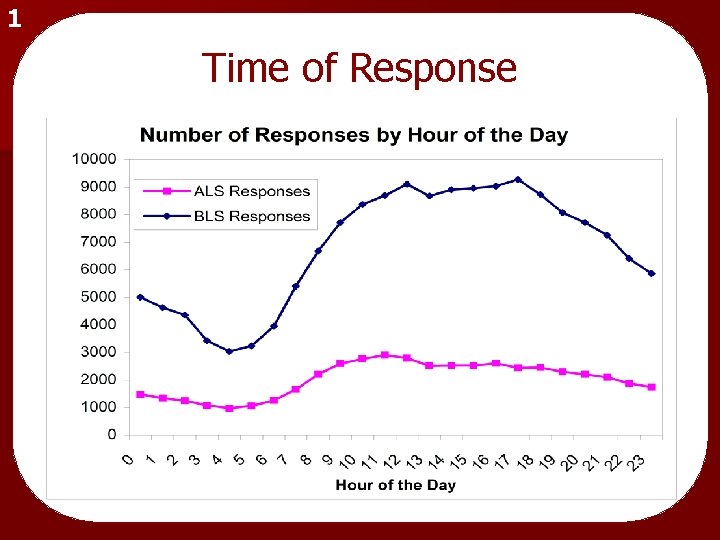 1

Time of Response

Number of Responses by Hour of the Day

10000
9000
8000
7000
6000
5000
4000
3000
2000
1000
0

ALS Responses
BLS Responses

0 1 2 3 4 5 6 7 8 9 10 11 12 13 14 15 16 17 18 19 20 21 22 23

Hour of the Day